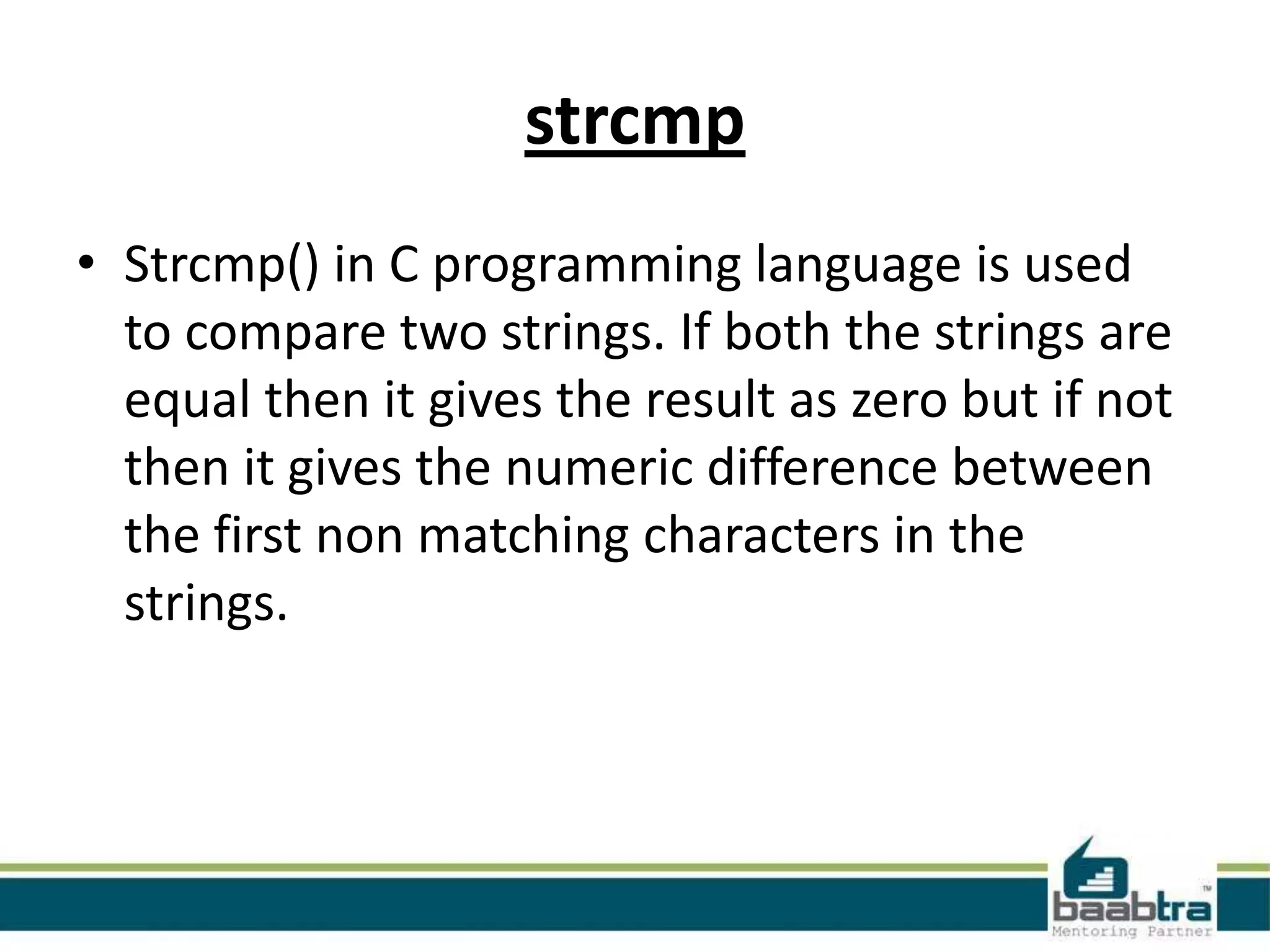 strcmp

• Strcmp() in C programming language is used to compare two strings. If both the strings are equal then it gives the result as zero but if not then it gives the numeric difference between the first non matching characters in the strings.

baabtra™
Mentoring Partner